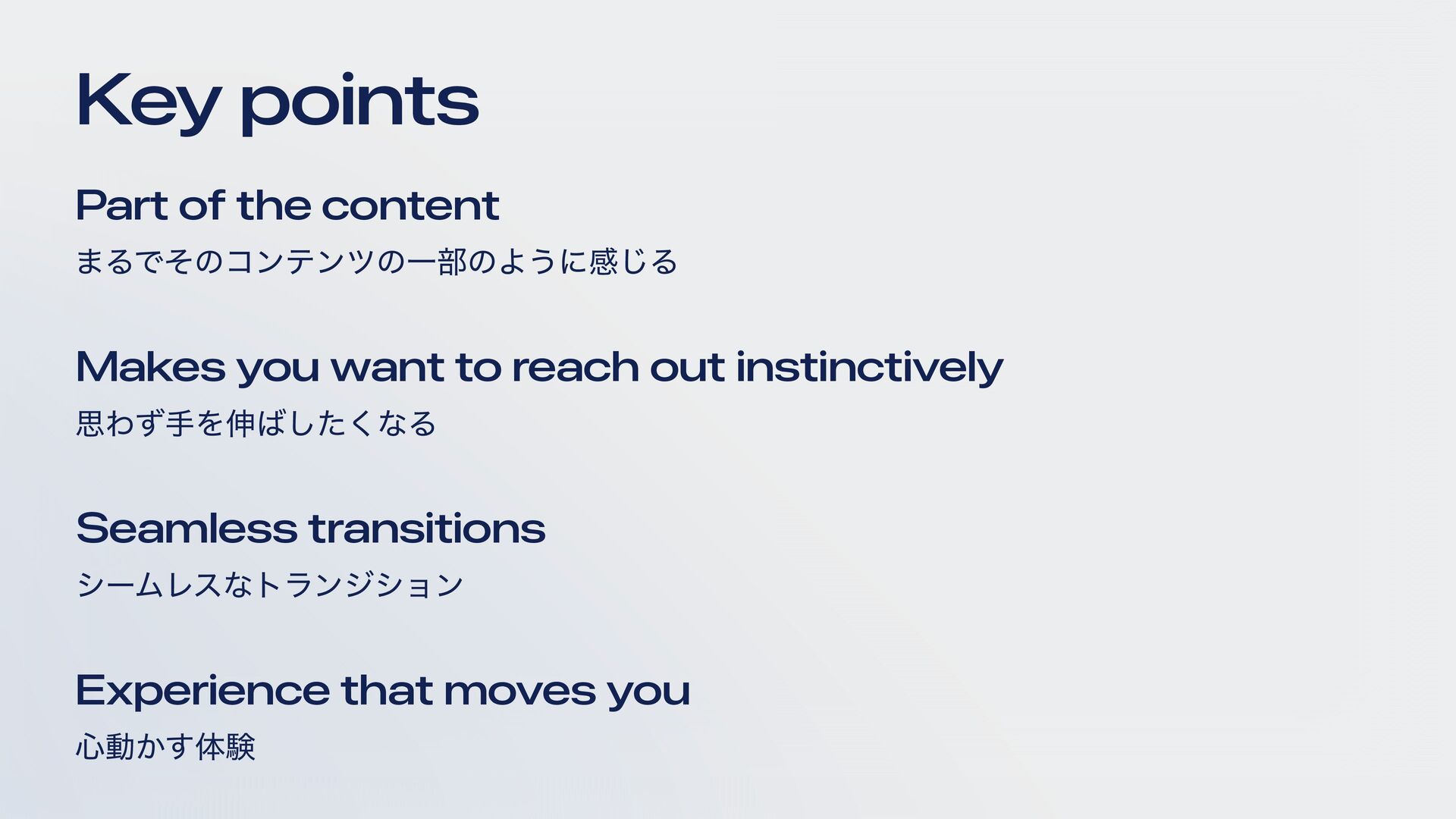 Key points

Part of the content

まるでそのコンテンツの一部のように感じる

Makes you want to reach out instinctively

思わず手を伸ばしたくなる

Seamless transitions

シームレスなトランジション

Experience that moves you

心動かす体験